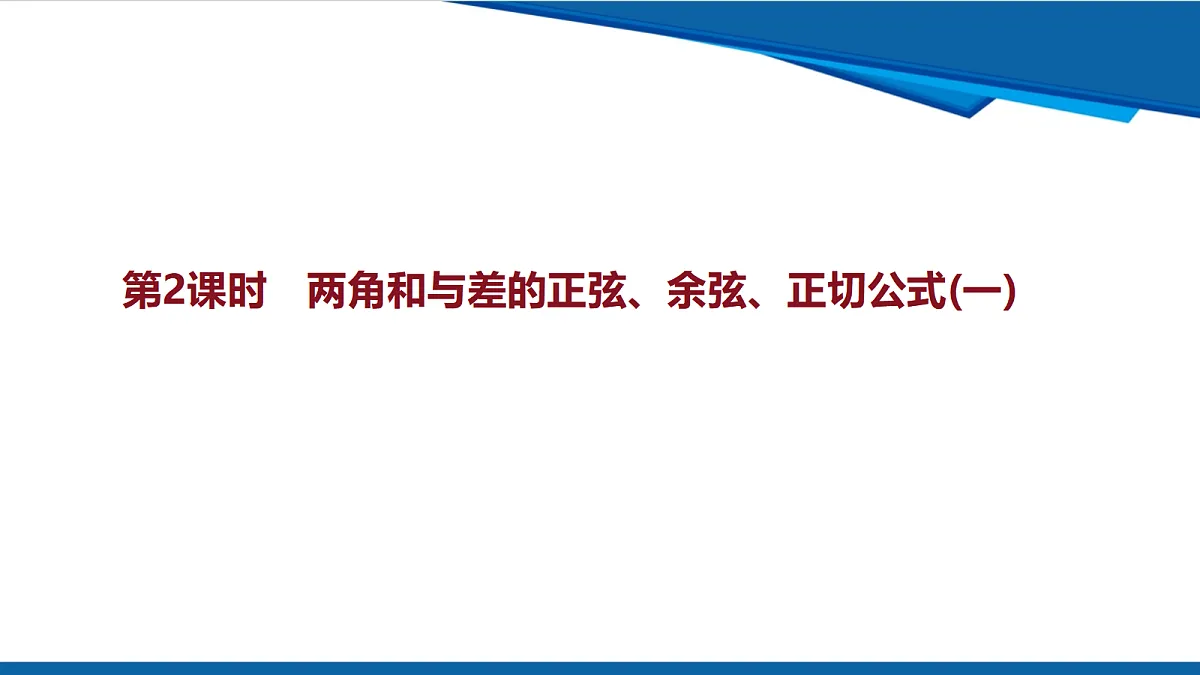 第2课时　两角和与差的正弦、余弦、正切公式(一)